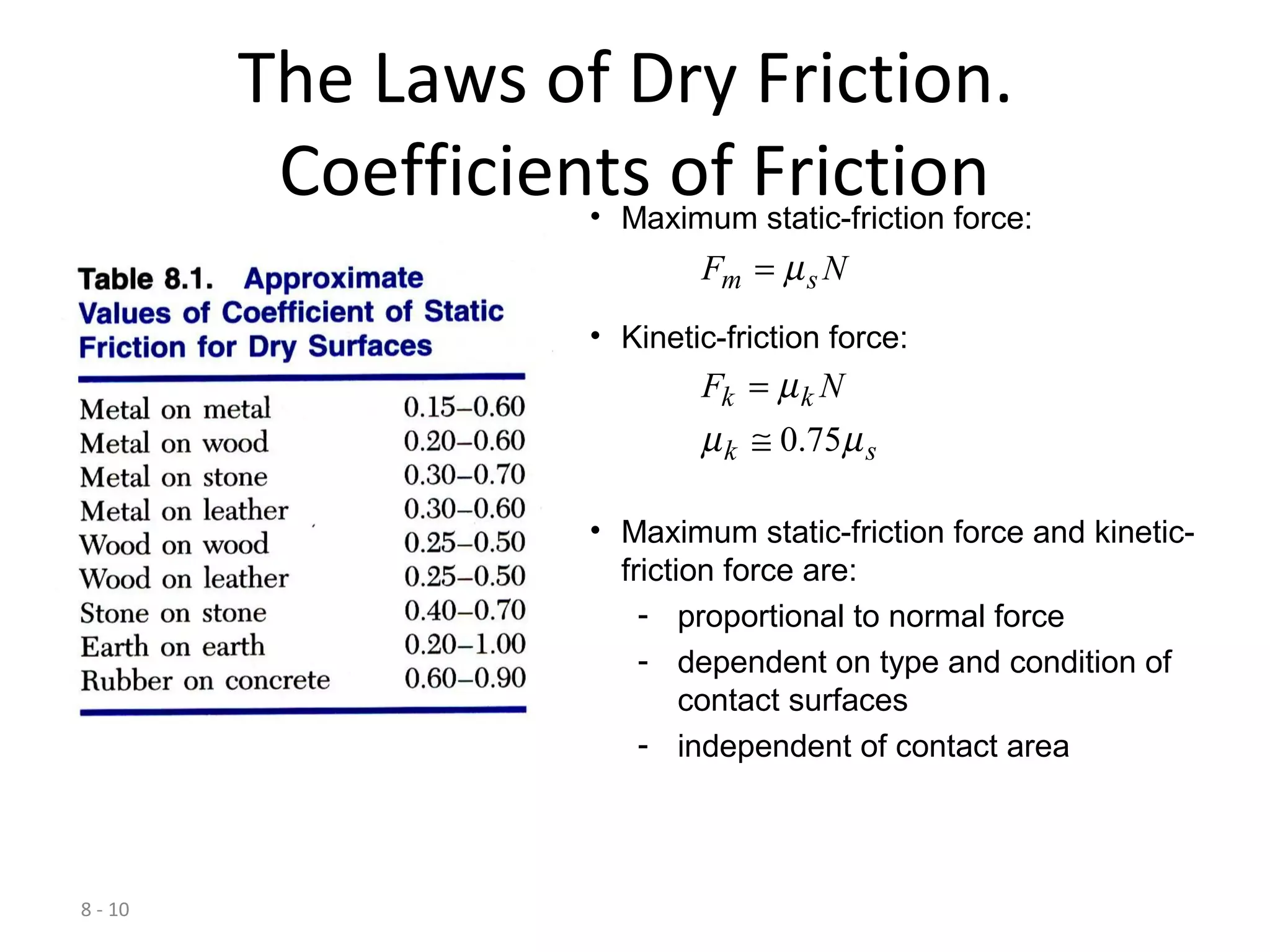 The Laws of Dry Friction. Coefficients of Friction

Table 8.1. Approximate Values of Coefficient of Static Friction for Dry Surfaces

| | |
|---|---|
| Metal on metal | 0.15–0.60 |
| Metal on wood | 0.20–0.60 |
| Metal on stone | 0.30–0.70 |
| Metal on leather | 0.30–0.60 |
| Wood on wood | 0.25–0.50 |
| Wood on leather | 0.25–0.50 |
| Stone on stone | 0.40–0.70 |
| Earth on earth | 0.20–1.00 |
| Rubber on concrete | 0.60–0.90 |

• Maximum static-friction force:

$F_m = \mu_s N$

• Kinetic-friction force:

$F_k = \mu_k N$

$\mu_k \cong 0.75\mu_s$

• Maximum static-friction force and kinetic-friction force are:
- proportional to normal force
- dependent on type and condition of contact surfaces
- independent of contact area

8 - 10